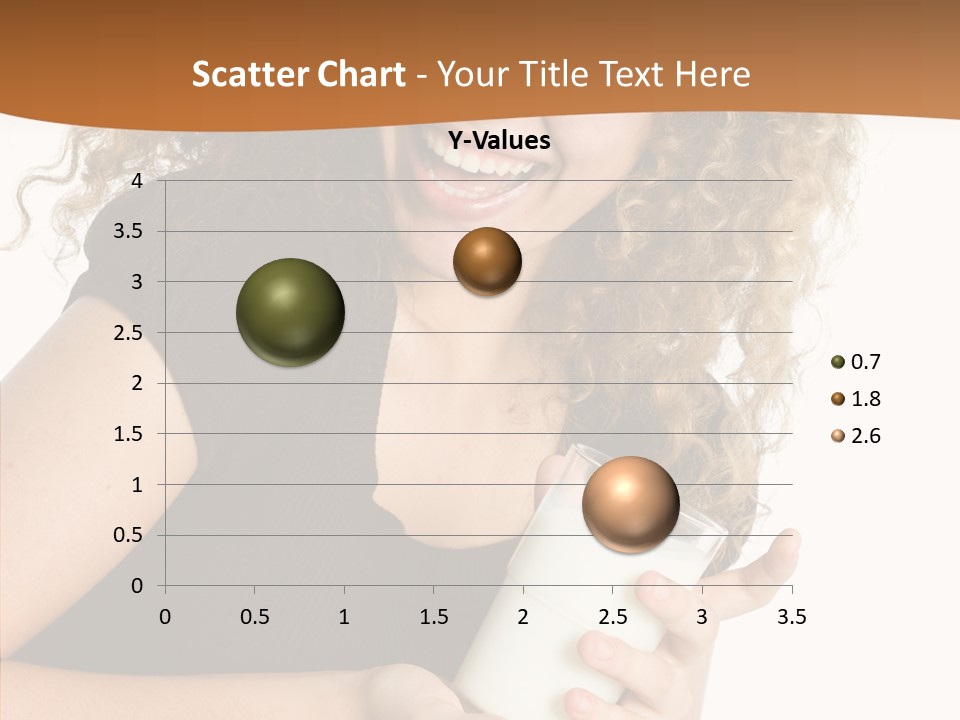 Scatter Chart - Your Title Text Here

Y-Values

4
3.5
3
2.5
2
1.5
1
0.5
0

0 0.5 1 1.5 2 2.5 3 3.5

0.7
1.8
2.6